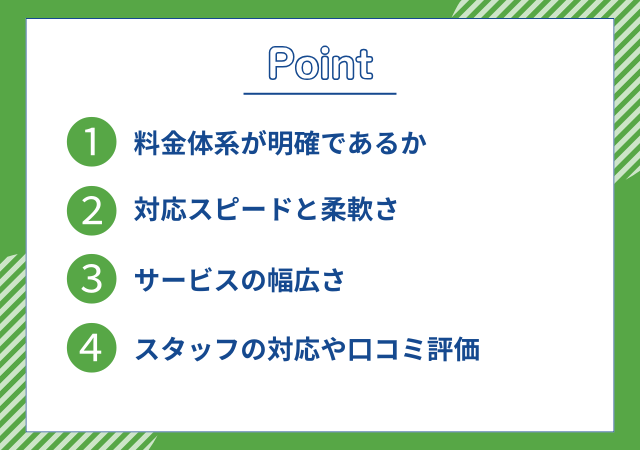 Point

1 料金体系が明確であるか

2 対応スピードと柔軟さ

3 サービスの幅広さ

4 スタッフの対応や口コミ評価